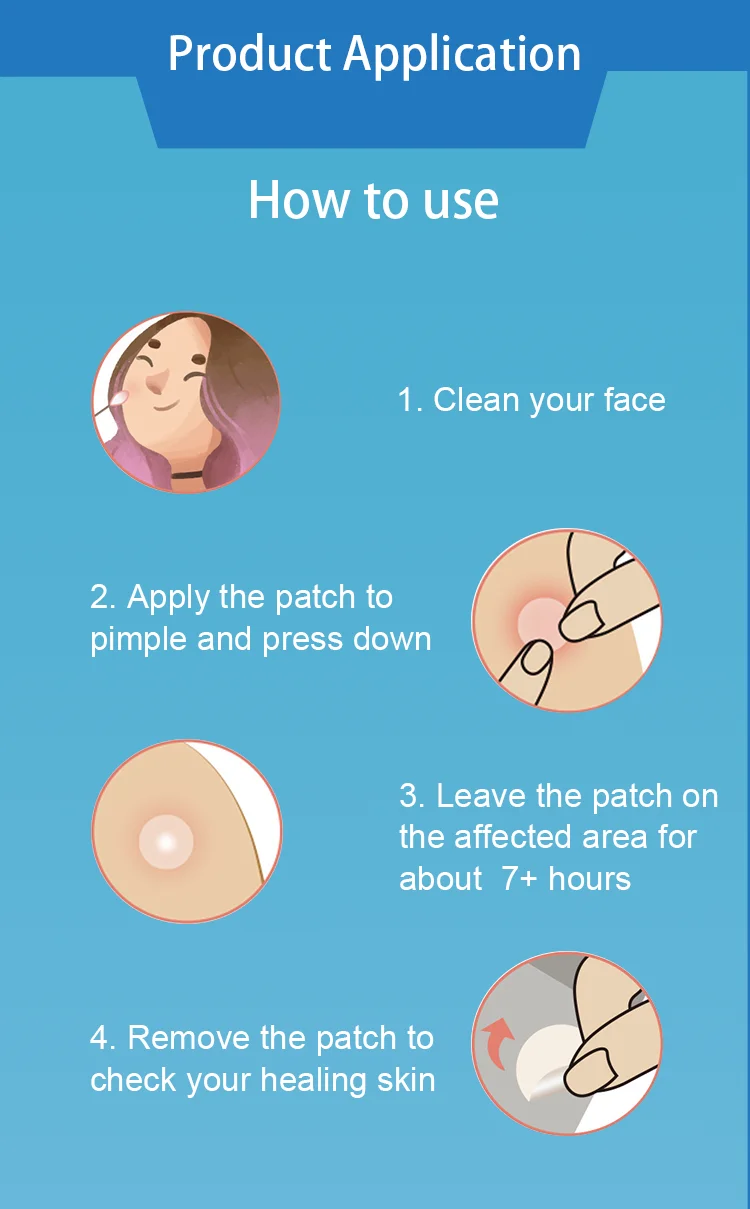 Product Application

How to use

1. Clean your face

2. Apply the patch to pimple and press down

3. Leave the patch on the affected area for about 7+ hours

4. Remove the patch to check your healing skin